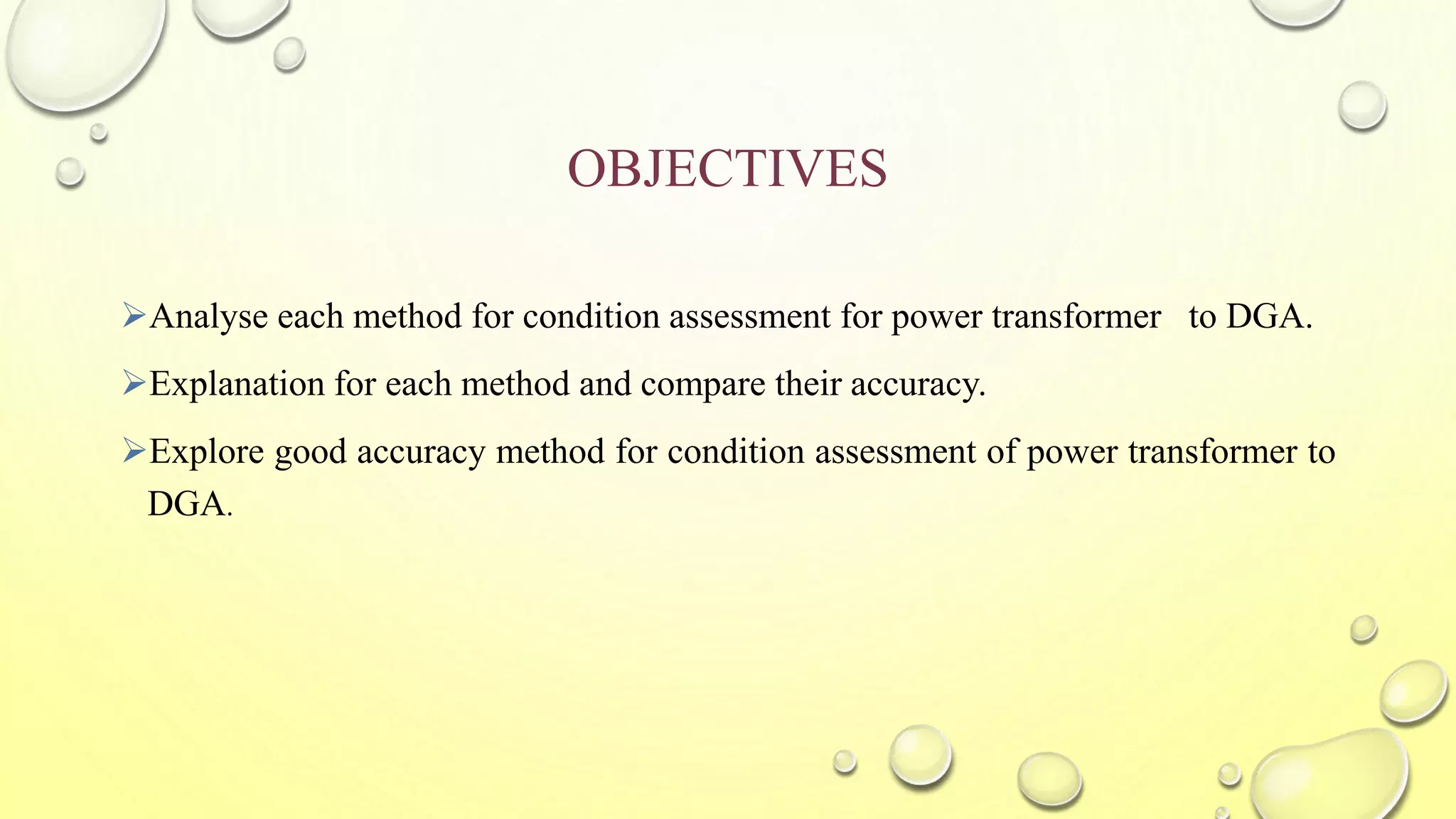 OBJECTIVES

➢Analyse each method for condition assessment for power transformer to DGA.

➢Explanation for each method and compare their accuracy.

➢Explore good accuracy method for condition assessment of power transformer to DGA.